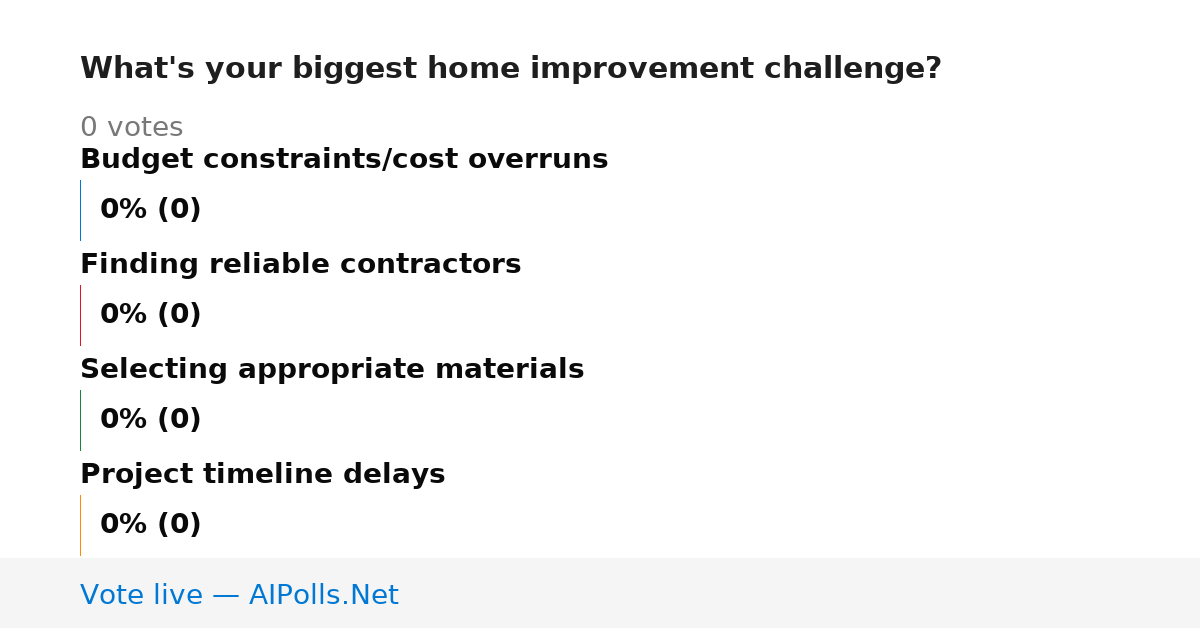 What's your biggest home improvement challenge?

0 votes

Budget constraints/cost overruns

0% (0)

Finding reliable contractors

0% (0)

Selecting appropriate materials

0% (0)

Project timeline delays

0% (0)

Vote live — AIPolls.Net